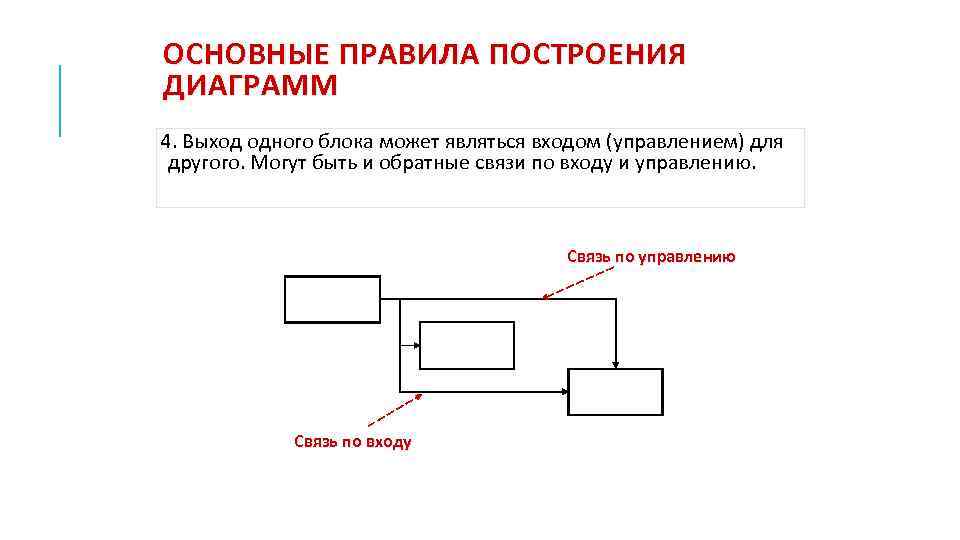 ОСНОВНЫЕ ПРАВИЛА ПОСТРОЕНИЯ ДИАГРАММ

4. Выход одного блока может являться входом (управлением) для другого. Могут быть и обратные связи по входу и управлению.

Связь по управлению

Связь по входу